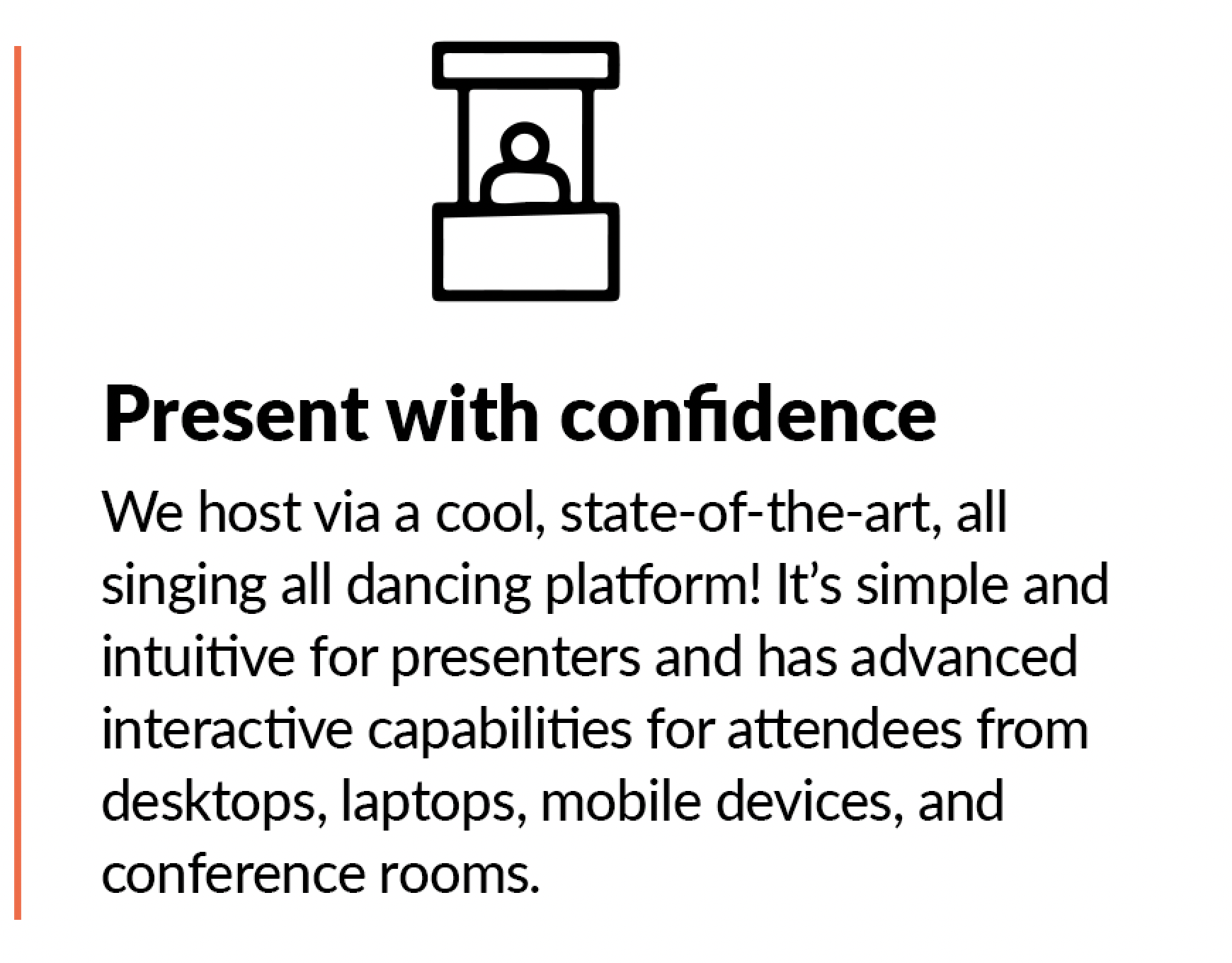 Present with confidence

We host via a cool, state-of-the-art, all singing all dancing platform! It’s simple and intuitive for presenters and has advanced interactive capabilities for attendees from desktops, laptops, mobile devices, and conference rooms.